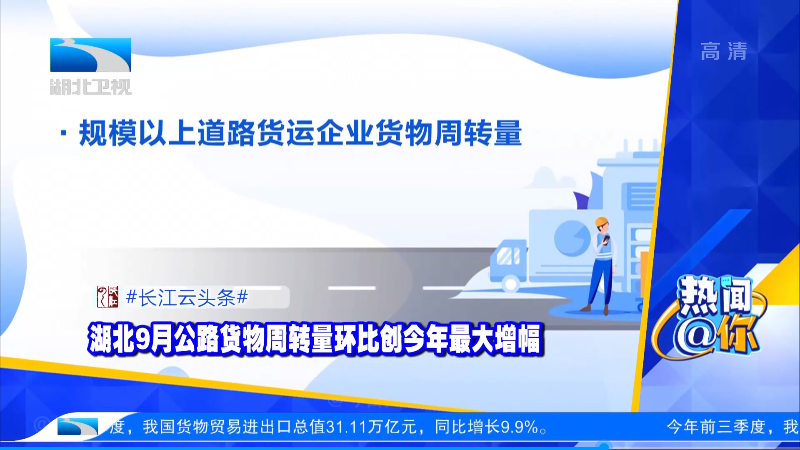 湖北卫视

高清

· 规模以上道路货运企业货物周转量

#长江云头条#

湖北9月公路货物周转量环比创今年最大增幅

热闻@你

度，我国货物贸易进出口总值31.11万亿元，同比增长9.9%。 今年前三季度，我